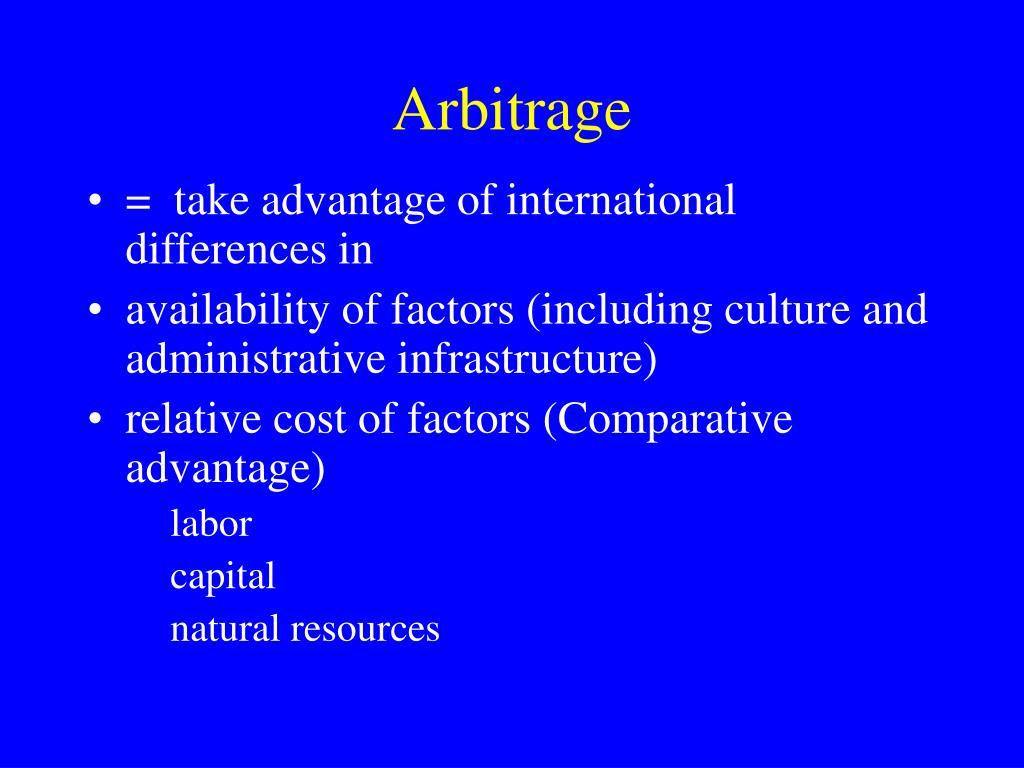 Arbitrage

• = take advantage of international differences in
• availability of factors (including culture and administrative infrastructure)
• relative cost of factors (Comparative advantage)

labor

capital

natural resources